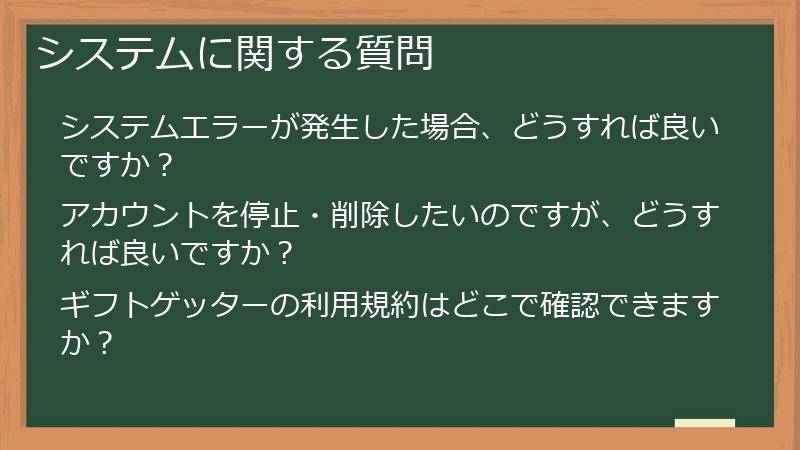 システムに関する質問

システムエラーが発生した場合、どうすれば良いですか？

アカウントを停止・削除したいのですが、どうすれば良いですか？

ギフトゲッターの利用規約はどこで確認できますか？